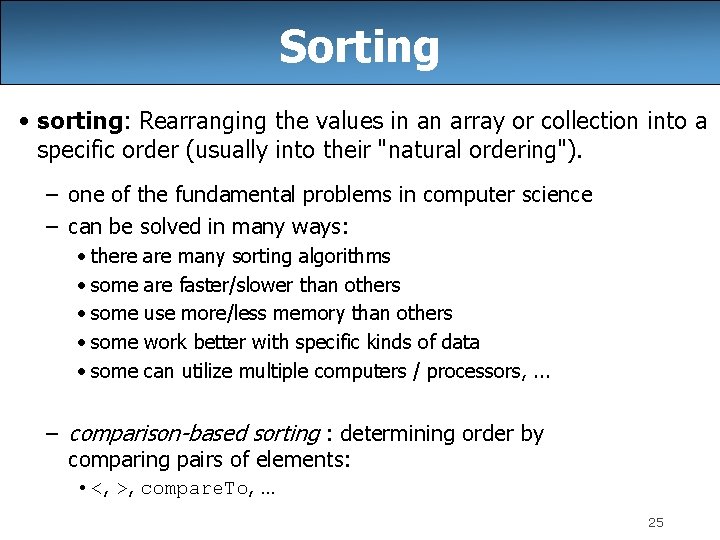 Sorting

• sorting: Rearranging the values in an array or collection into a specific order (usually into their "natural ordering").

– one of the fundamental problems in computer science

– can be solved in many ways:

• there are many sorting algorithms

• some are faster/slower than others

• some use more/less memory than others

• some work better with specific kinds of data

• some can utilize multiple computers / processors, ...

– comparison-based sorting : determining order by comparing pairs of elements:

• <, >, compareTo, ...

25